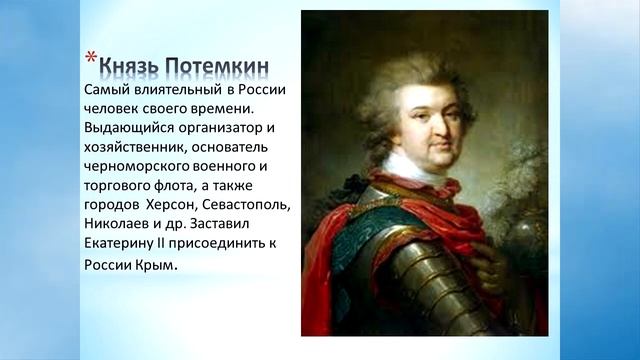 *Князь Потемкин

Самый влиятельный в России человек своего времени. Выдающийся организатор и хозяйственник, основатель черноморского военного и торгового флота, а также городов Херсон, Севастополь, Николаев и др. Заставил Екатерину II присоединить к России Крым.